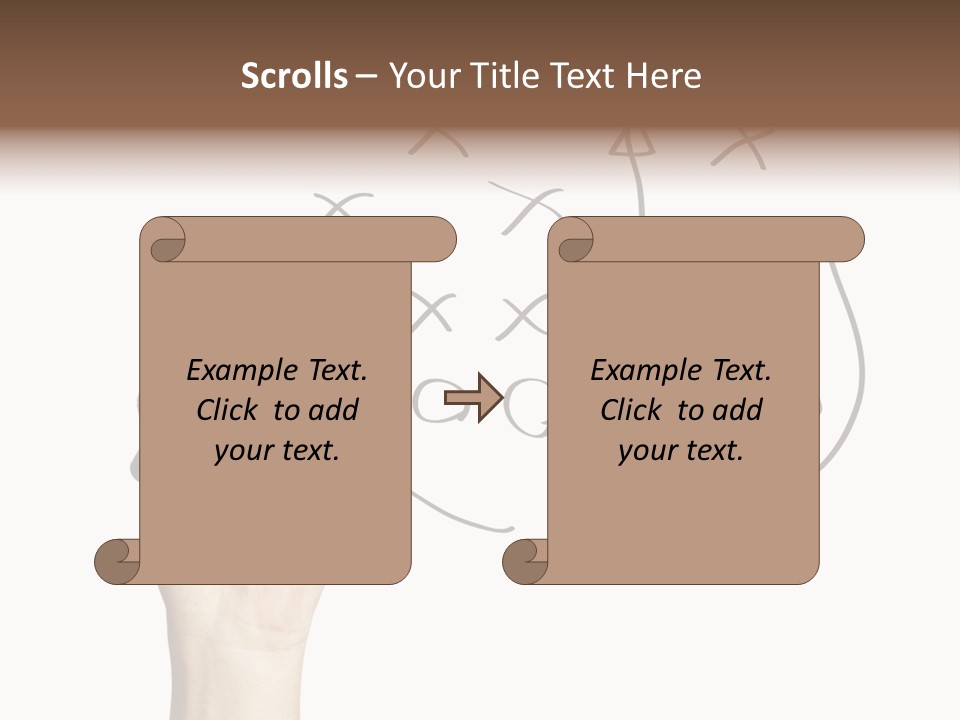 Scrolls – Your Title Text Here

Example Text.
Click to add
your text.

Example Text.
Click to add
your text.